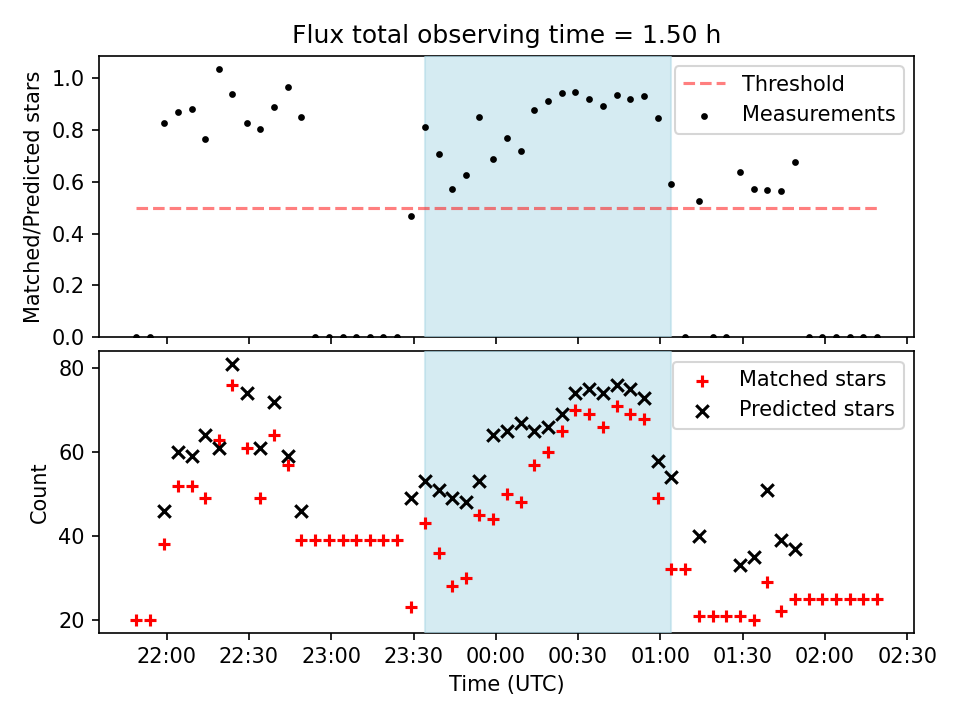 Flux total observing time = 1.50 h

Matched/Predicted stars

1.0
0.8
0.6
0.4
0.2
0.0

Threshold
Measurements

Count

80
60
40
20

Matched stars
Predicted stars

22:00 22:30 23:00 23:30 00:00 00:30 01:00 01:30 02:00 02:30

Time (UTC)